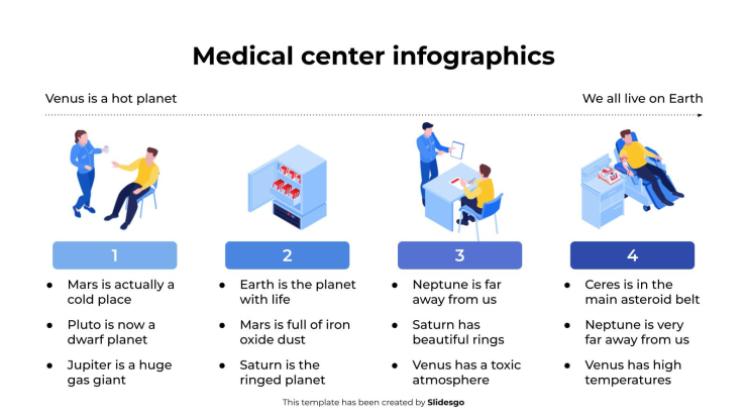 Medical center infographics

Venus is a hot planet

We all live on Earth

1

- Mars is actually a cold place
- Pluto is now a dwarf planet
- Jupiter is a huge gas giant

2

- Earth is the planet with life
- Mars is full of iron oxide dust
- Saturn is the ringed planet

3

- Neptune is far away from us
- Saturn has beautiful rings
- Venus has a toxic atmosphere

4

- Ceres is in the main asteroid belt
- Neptune is very far away from us
- Venus has high temperatures

This template has been created by Slidesgo